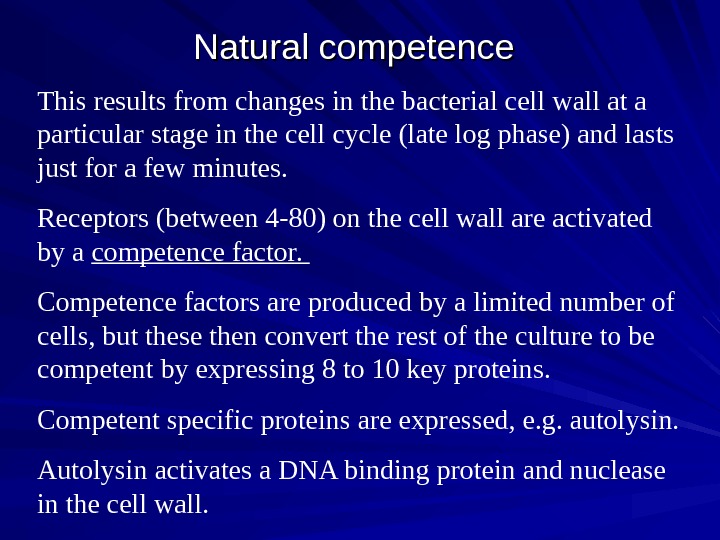 Natural competence

This results from changes in the bacterial cell wall at a particular stage in the cell cycle (late log phase) and lasts just for a few minutes.

Receptors (between 4-80) on the cell wall are activated by a competence factor.

Competence factors are produced by a limited number of cells, but these then convert the rest of the culture to be competent by expressing 8 to 10 key proteins.

Competent specific proteins are expressed, e.g. autolysin.

Autolysin activates a DNA binding protein and nuclease in the cell wall.